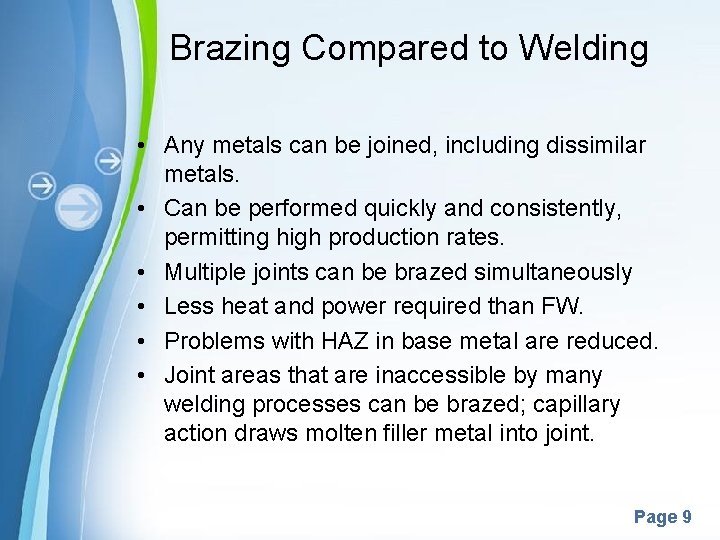 Brazing Compared to Welding

• Any metals can be joined, including dissimilar metals.
• Can be performed quickly and consistently, permitting high production rates.
• Multiple joints can be brazed simultaneously
• Less heat and power required than FW.
• Problems with HAZ in base metal are reduced.
• Joint areas that are inaccessible by many welding processes can be brazed; capillary action draws molten filler metal into joint.

Page 9